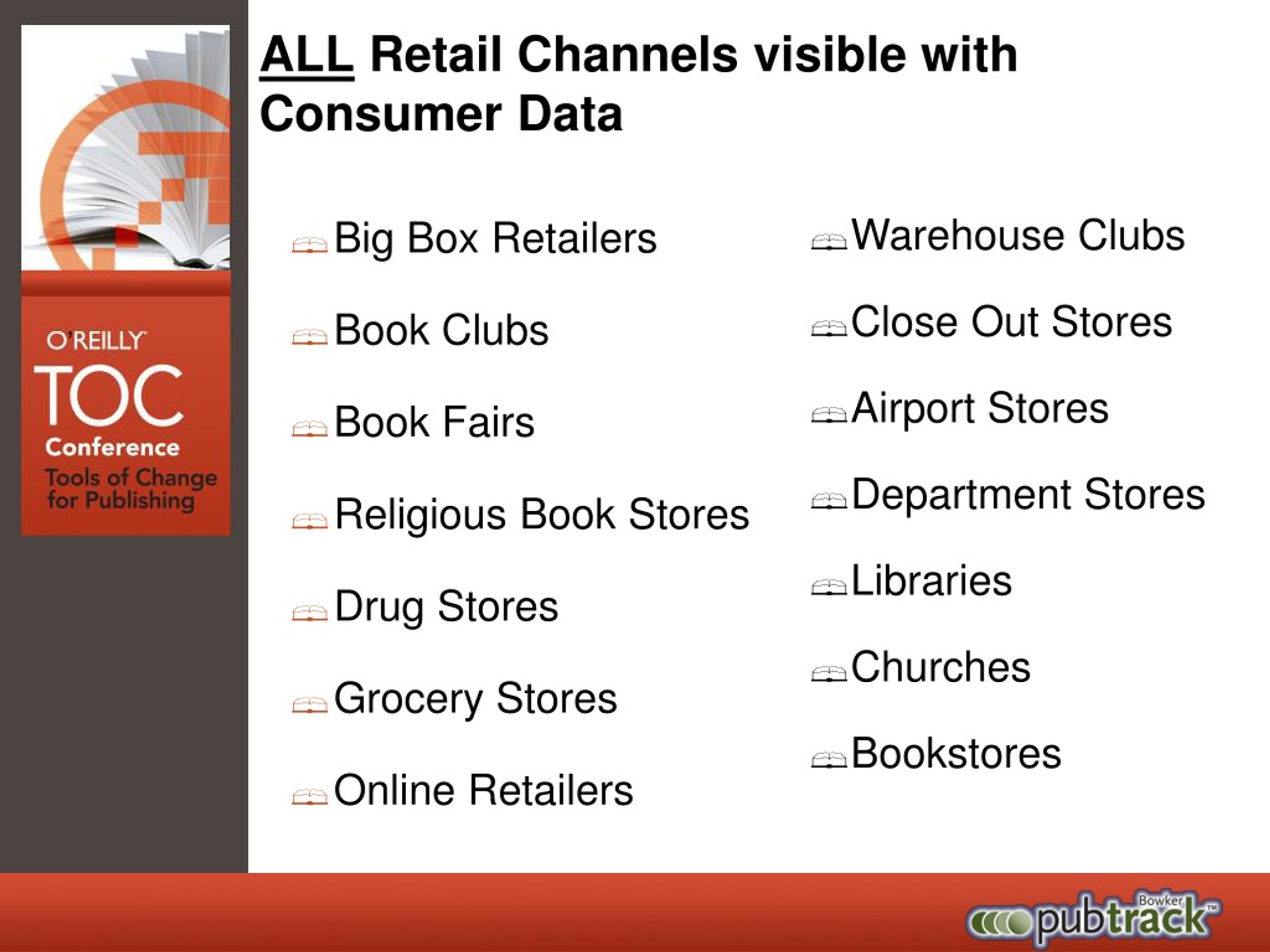 O'REILLY
TOC
Conference
Tools of Change for Publishing

ALL Retail Channels visible with Consumer Data

Big Box Retailers

Book Clubs

Book Fairs

Religious Book Stores

Drug Stores

Grocery Stores

Online Retailers

Warehouse Clubs

Close Out Stores

Airport Stores

Department Stores

Libraries

Churches

Bookstores

Bowker pubtrack™